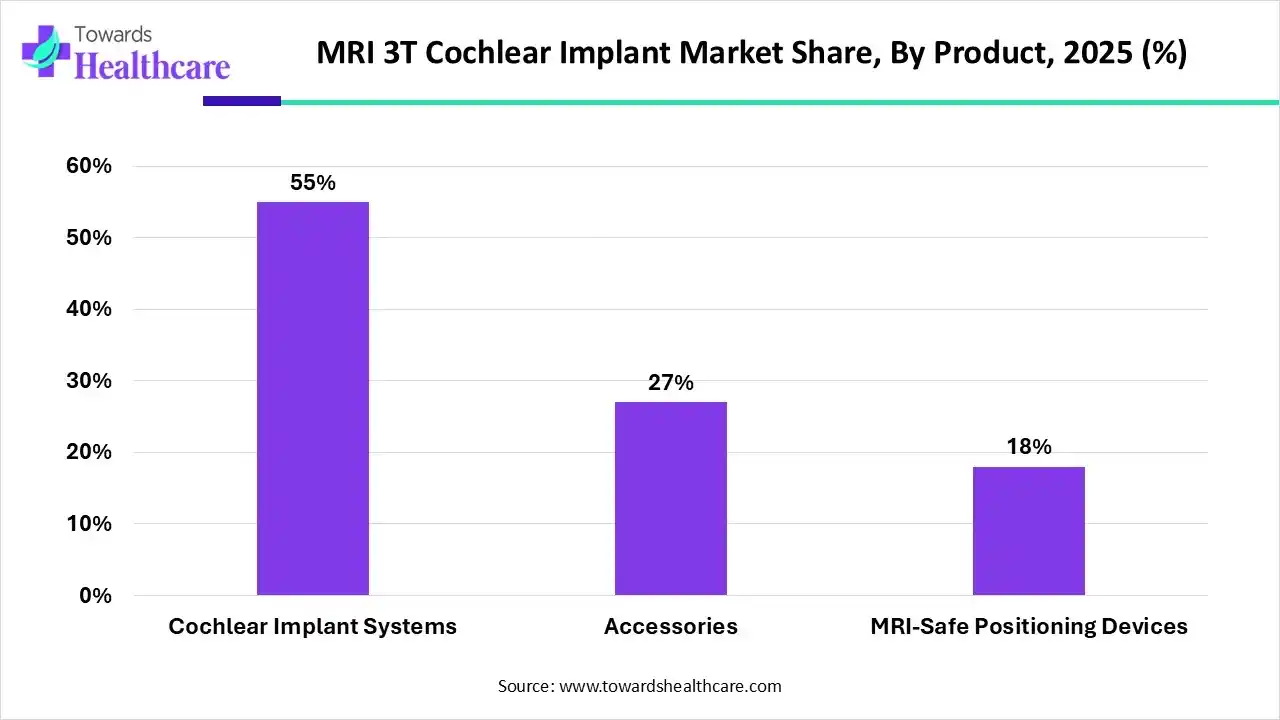 Towards Healthcare

MRI 3T Cochlear Implant Market Share, By Product, 2025 (%)

60%
50%
40%
30%
20%
10%
0%

55%
27%
18%

Cochlear Implant Systems
Accessories
MRI-Safe Positioning Devices

Source: www.towardshealthcare.com